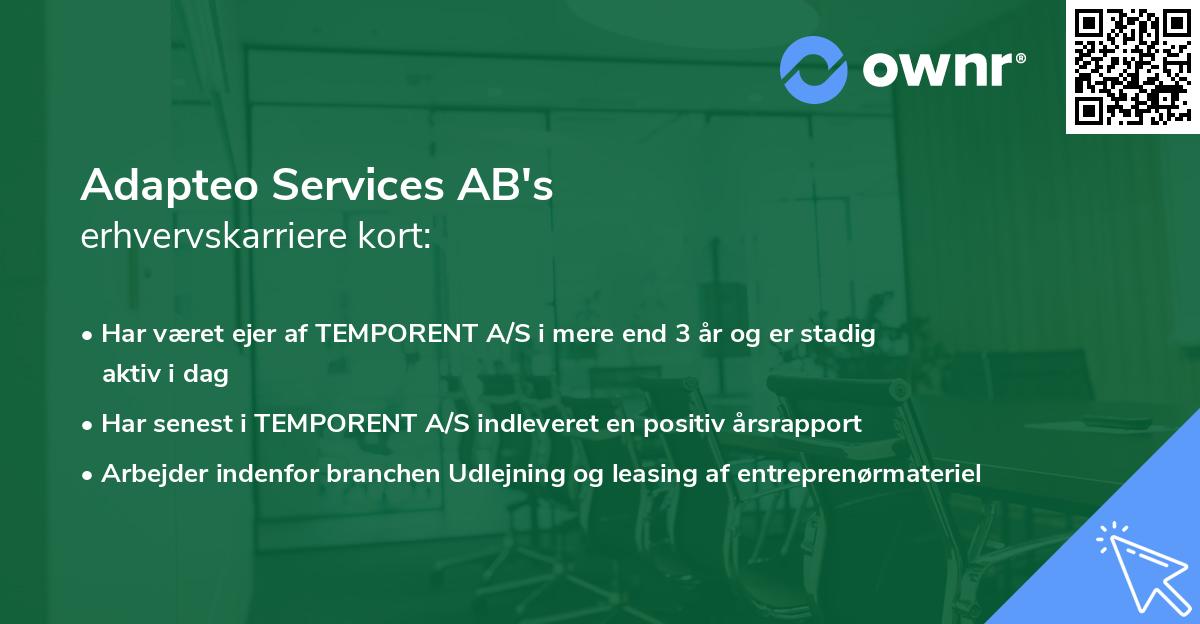 ownr®

Adapteo Services AB's
erhvervskarriere kort:

• Har været ejer af TEMPORENT A/S i mere end 3 år og er stadig aktiv i dag
• Har senest i TEMPORENT A/S indleveret en positiv årsrapport
• Arbejder indenfor branchen Udlejning og leasing af entreprenørmateriel